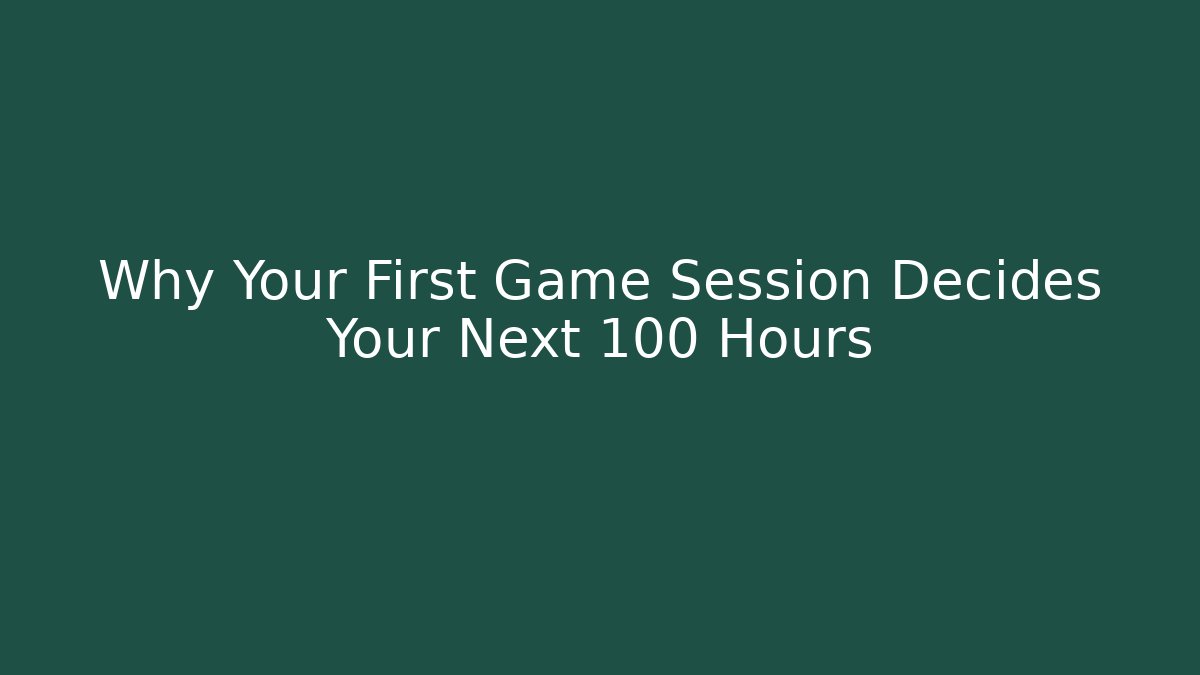 Why Your First Game Session Decides Your Next 100 Hours